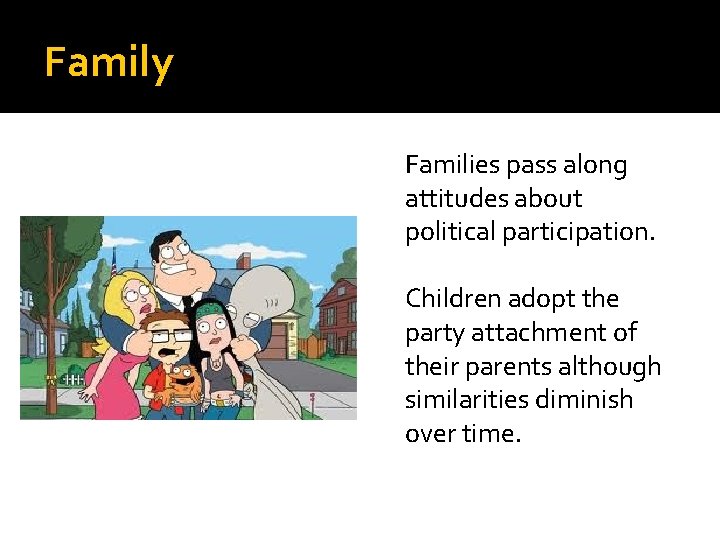 Family

Families pass along attitudes about political participation.

Children adopt the party attachment of their parents although similarities diminish over time.